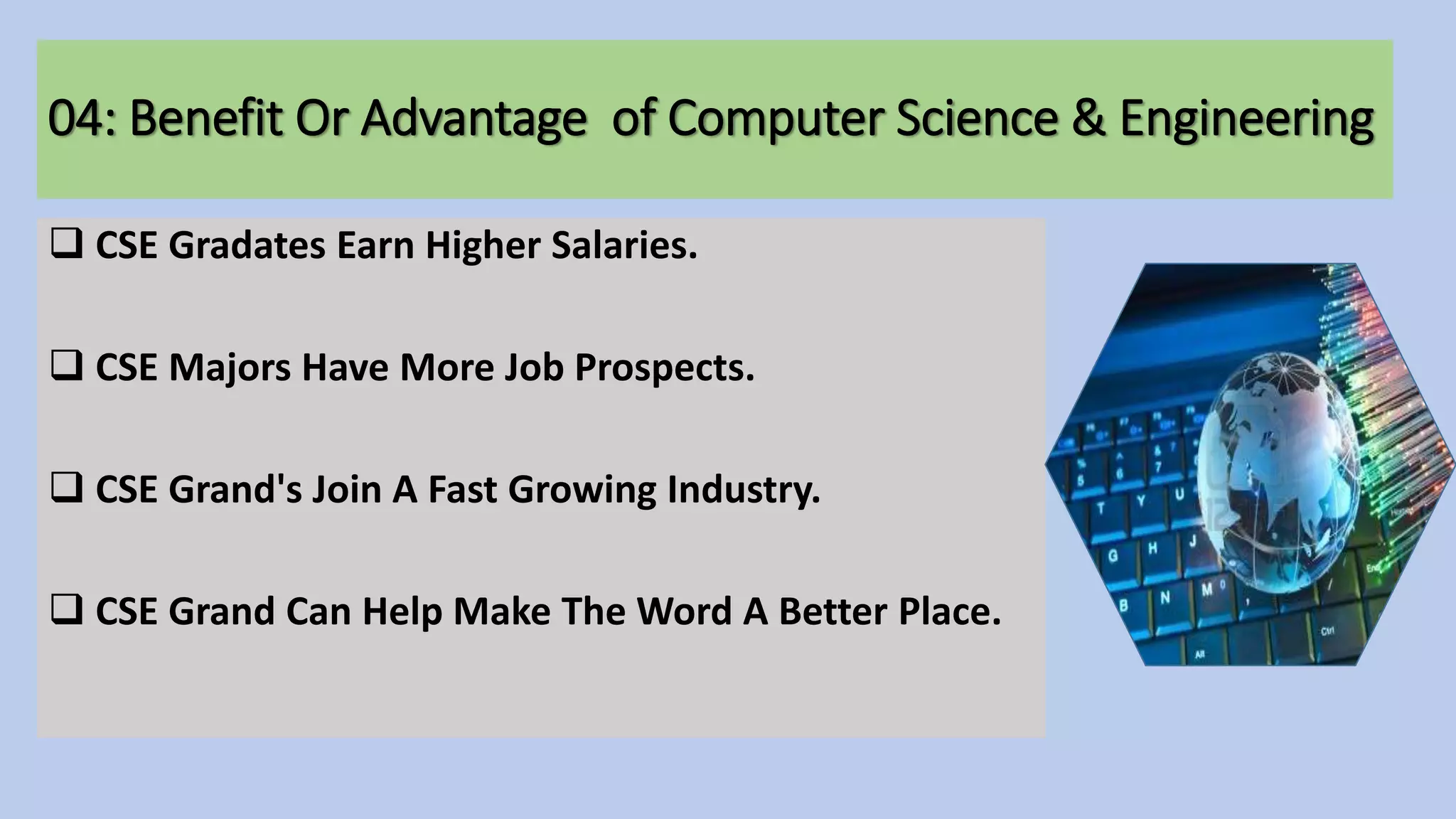 04: Benefit Or Advantage  of Computer Science & Engineering

❑ CSE Gradates Earn Higher Salaries.

❑ CSE Majors Have More Job Prospects.

❑ CSE Grand's Join A Fast Growing Industry.

❑ CSE Grand Can Help Make The Word A Better Place.